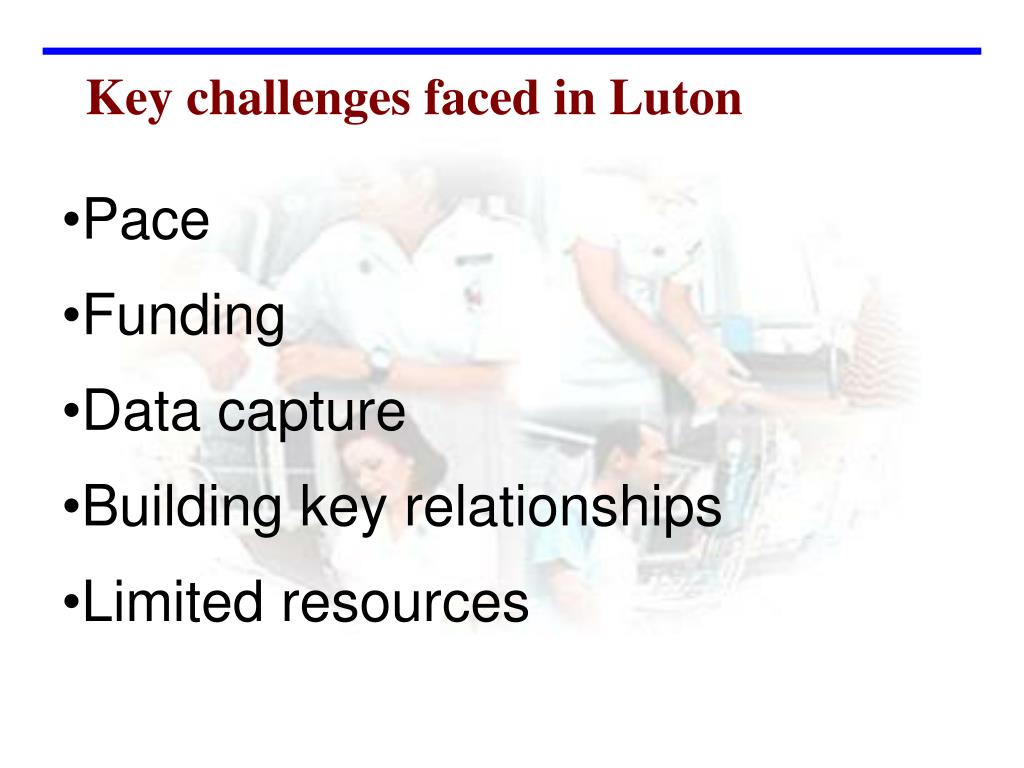 Key challenges faced in Luton

•Pace

•Funding

•Data capture

•Building key relationships

•Limited resources